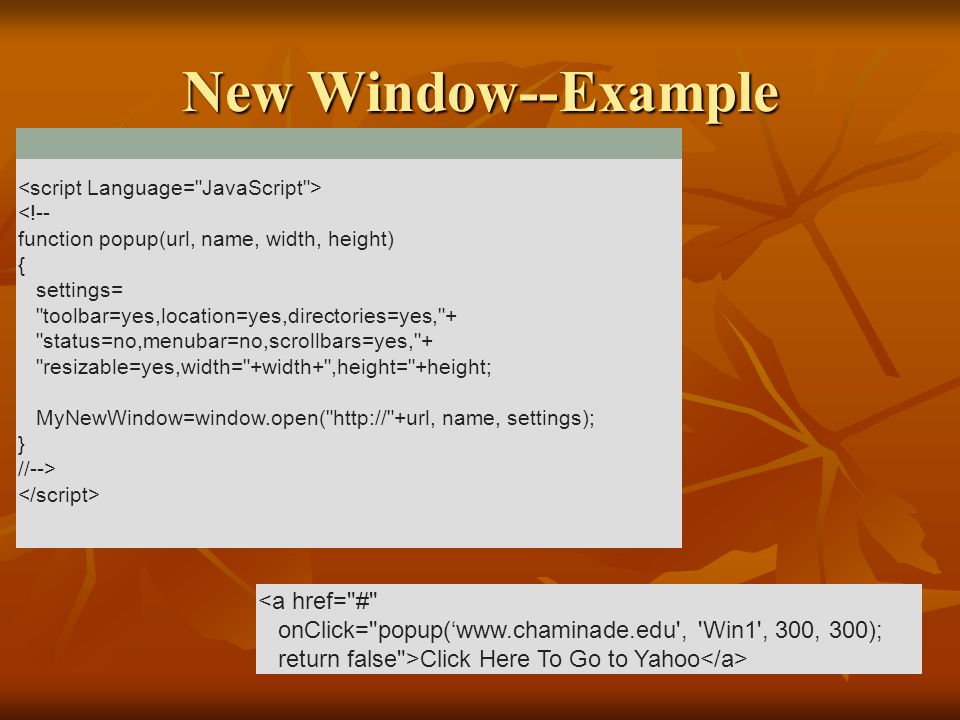 New Window--Example

<script Language="JavaScript">
<!--
function popup(url, name, width, height)
{
settings=
"toolbar=yes,location=yes,directories=yes,"+
"status=no,menubar=no,scrollbars=yes,"+
"resizable=yes,width="+width+",height="+height;

MyNewWindow=window.open("http://"+url, name, settings);
}
//-->
</script>

<a href="#"
onClick="popup(‘www.chaminade.edu', 'Win1', 300, 300);
return false">Click Here To Go to Yahoo</a>